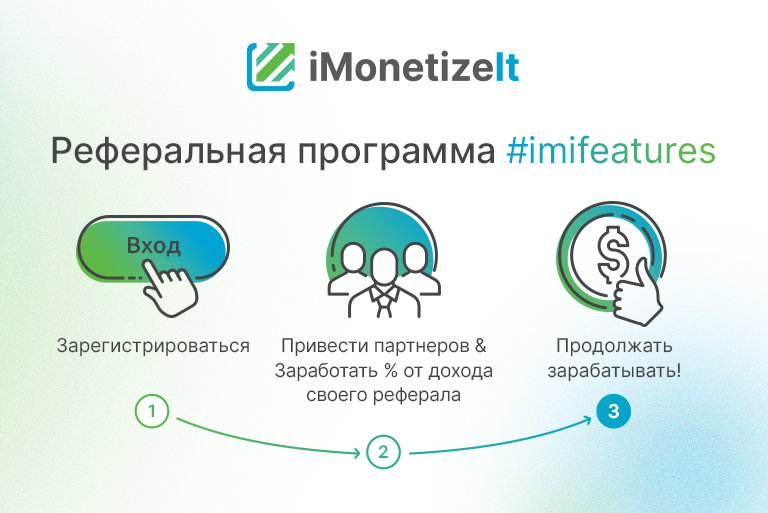 iMonetizeIt

Реферальная программа #imifeatures

Вход

$

Зарегистрироваться

Привести партнеров & Заработать % от дохода своего реферала

Продолжать зарабатывать!

1

2

3